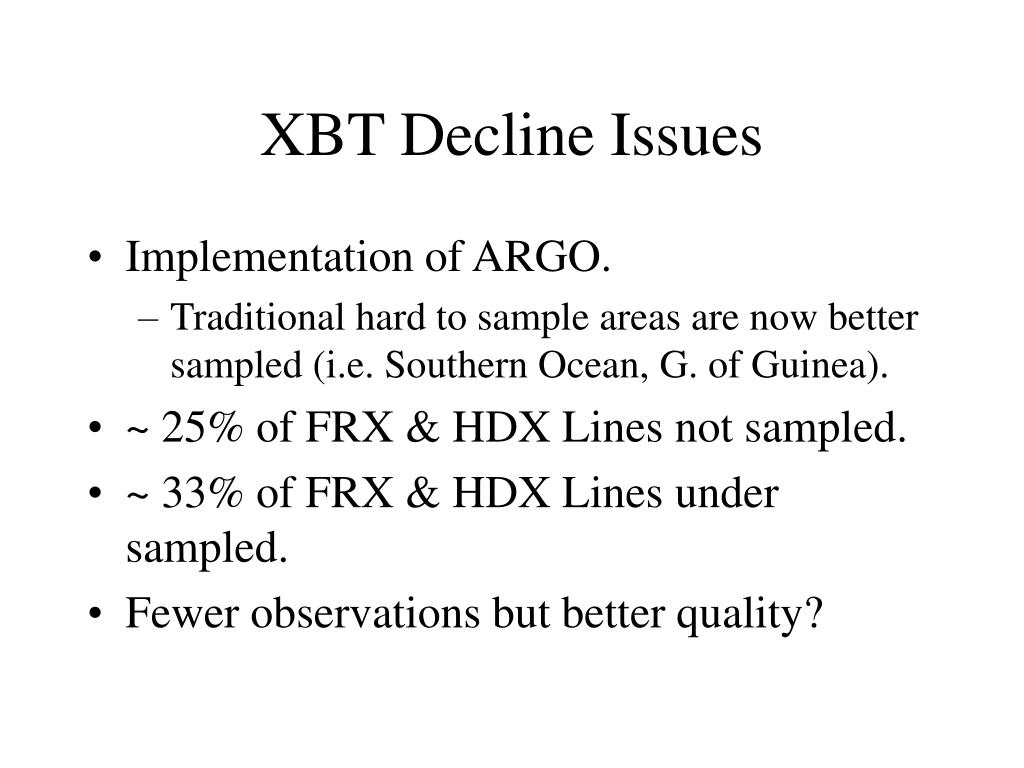 XBT Decline Issues

• Implementation of ARGO.
– Traditional hard to sample areas are now better sampled (i.e. Southern Ocean, G. of Guinea).
• ~ 25% of FRX & HDX Lines not sampled.
• ~ 33% of FRX & HDX Lines under sampled.
• Fewer observations but better quality?